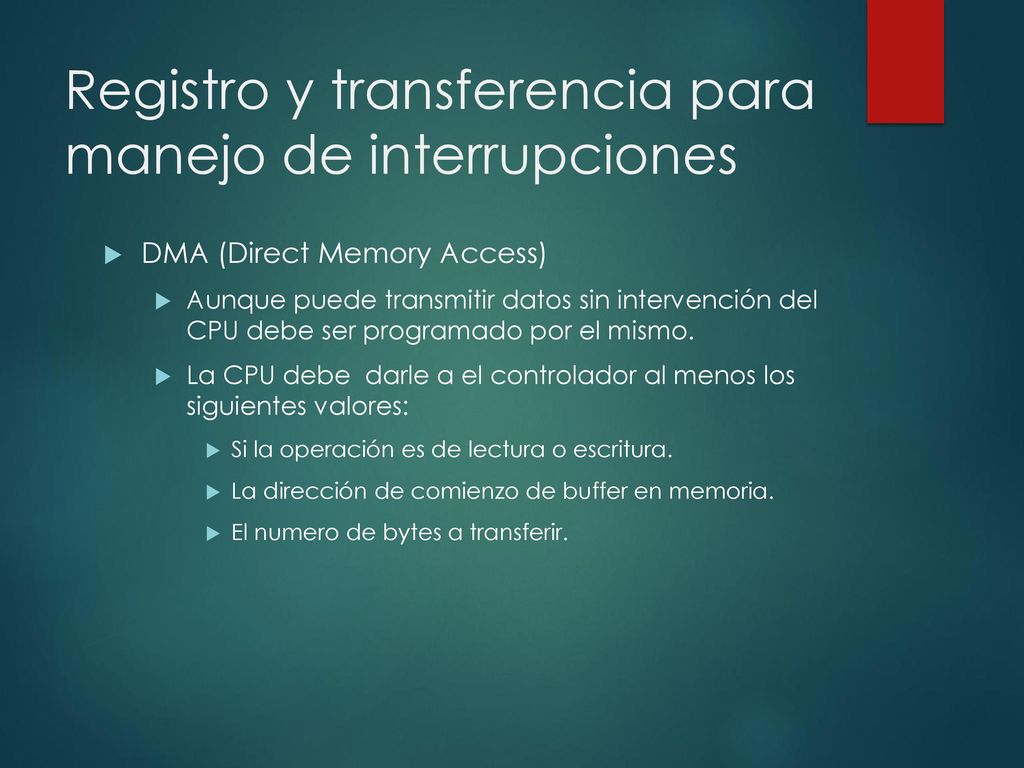 Registro y transferencia para manejo de interrupciones

DMA (Direct Memory Access)

Aunque puede transmitir datos sin intervención del CPU debe ser programado por el mismo.

La CPU debe darle a el controlador al menos los siguientes valores:

Si la operación es de lectura o escritura.

La dirección de comienzo de buffer en memoria.

El numero de bytes a transferir.